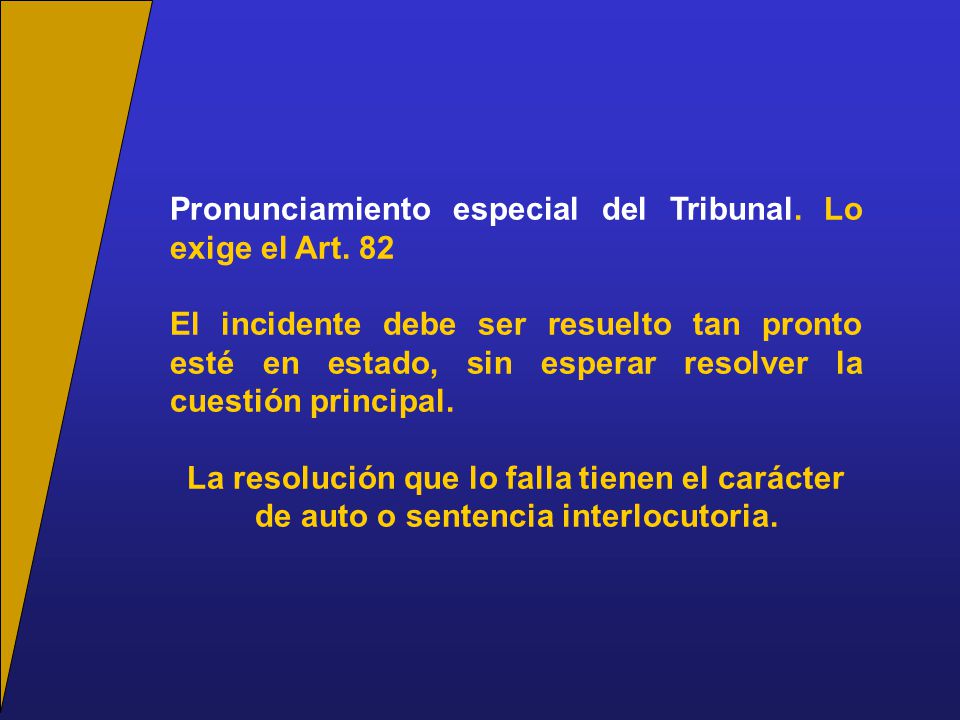 Pronunciamiento especial del Tribunal. Lo exige el Art. 82

El incidente debe ser resuelto tan pronto esté en estado, sin esperar resolver la cuestión principal.

La resolución que lo falla tienen el carácter de auto o sentencia interlocutoria.